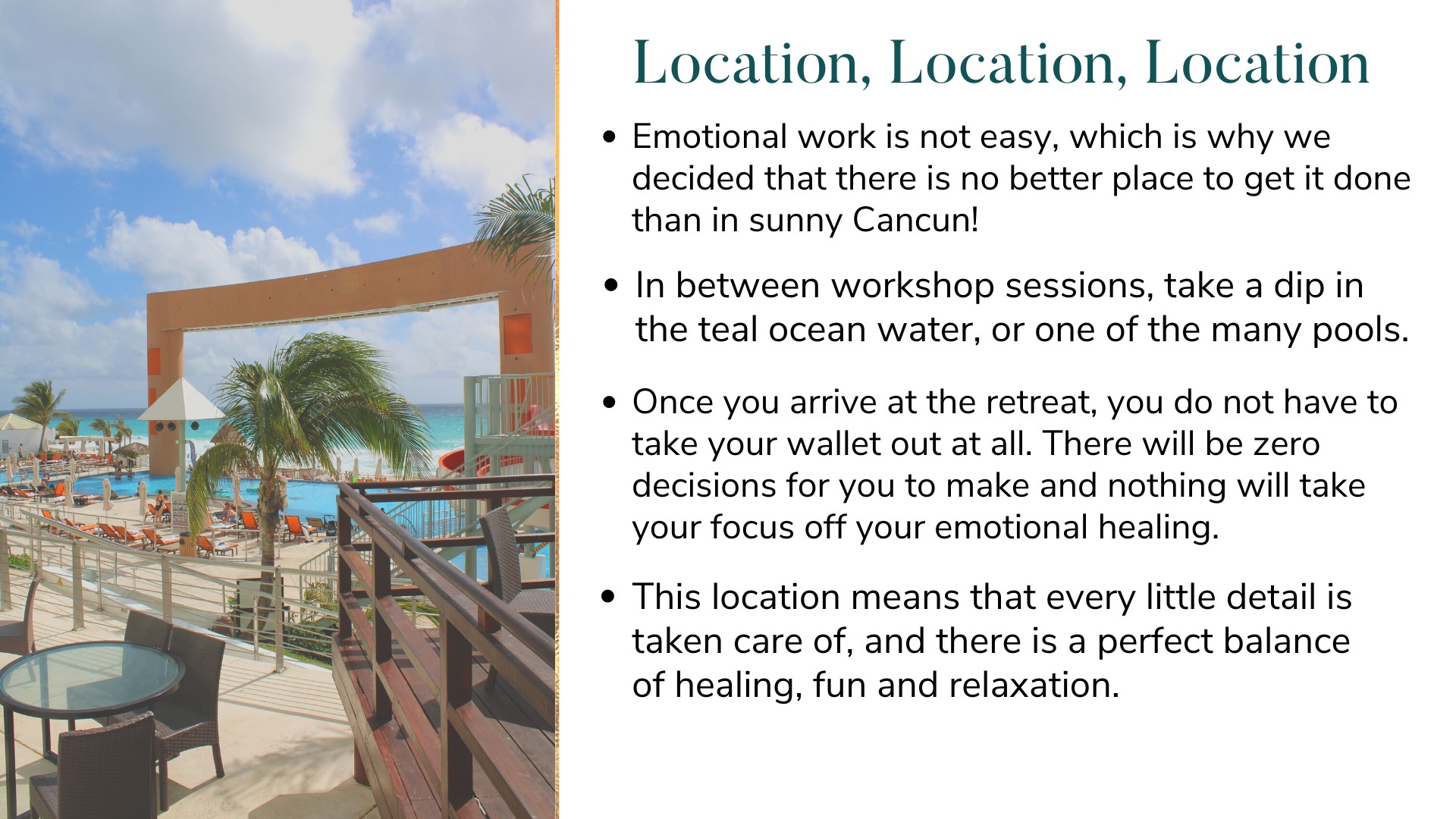 Location, Location, Location

• Emotional work is not easy, which is why we decided that there is no better place to get it done than in sunny Cancun!

• In between workshop sessions, take a dip in the teal ocean water, or one of the many pools.

• Once you arrive at the retreat, you do not have to take your wallet out at all. There will be zero decisions for you to make and nothing will take your focus off your emotional healing.

• This location means that every little detail is taken care of, and there is a perfect balance of healing, fun and relaxation.